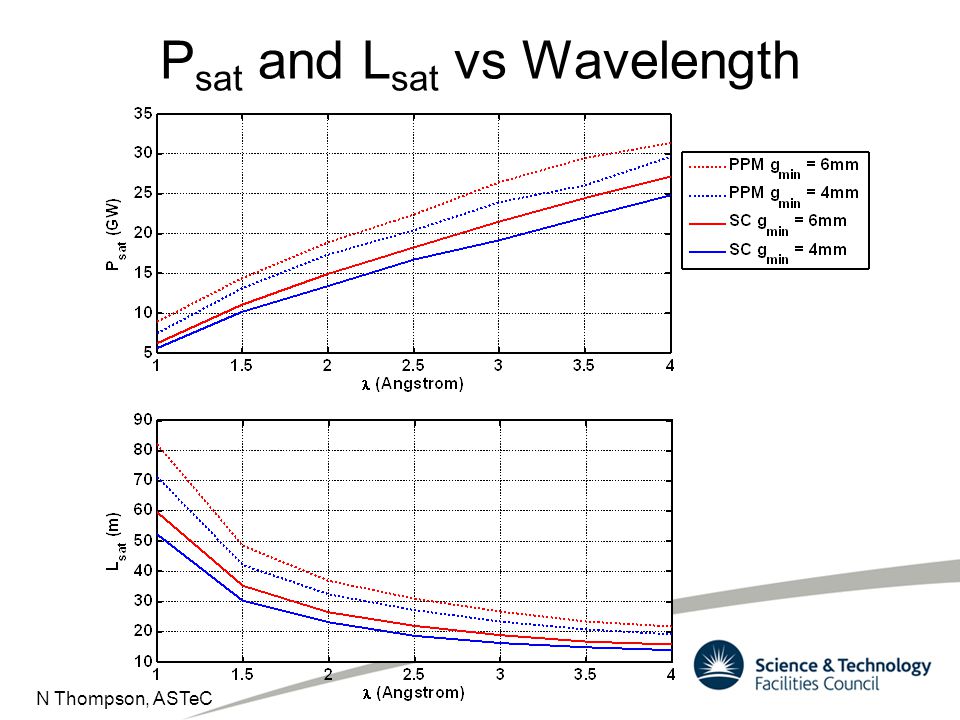 $P_{sat}$ and $L_{sat}$ vs Wavelength

35
30
25
20
15
10
5
$P_{sat}$ (GW)
1
1.5
2
2.5
3
3.5
4
$\lambda$ (Angstrom)

PPM $g_{min}$ = 6mm
PPM $g_{min}$ = 4mm
SC $g_{min}$ = 6mm
SC $g_{min}$ = 4mm

90
80
70
60
50
40
30
20
10
$L_{sat}$ (m)
1
1.5
2
2.5
3
3.5
4
$\lambda$ (Angstrom)

N Thompson, ASTeC

Science & Technology Facilities Council